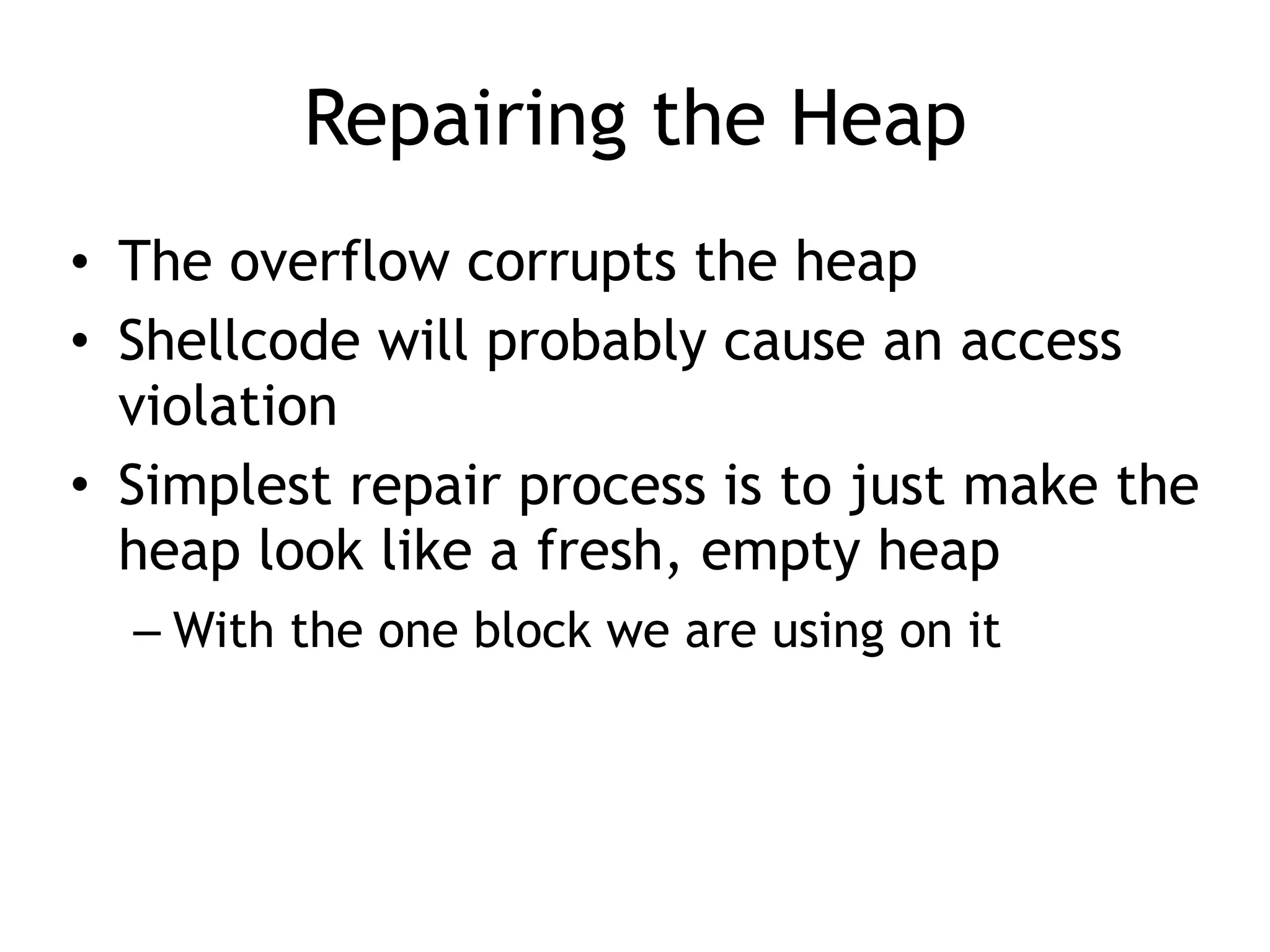 Repairing the Heap

• The overflow corrupts the heap
• Shellcode will probably cause an access violation
• Simplest repair process is to just make the heap look like a fresh, empty heap
– With the one block we are using on it